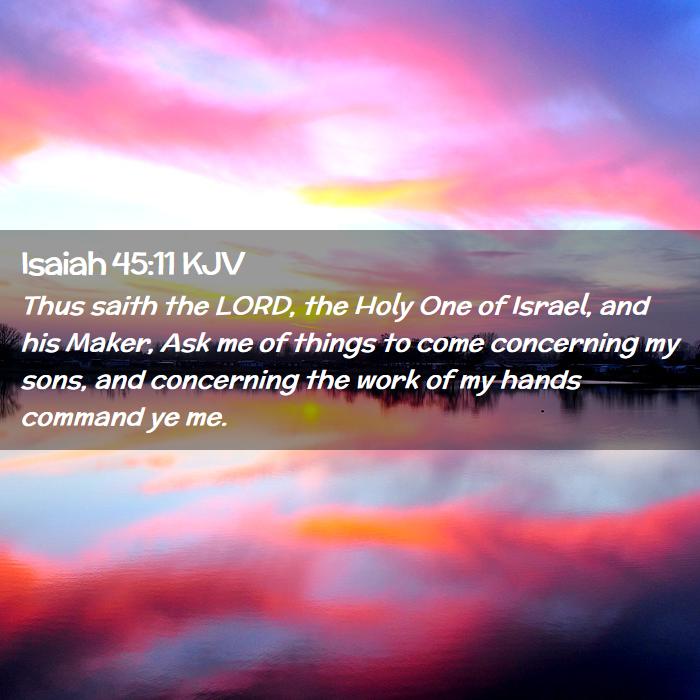 Isaiah 45:11 KJV

Thus saith the LORD, the Holy One of Israel, and his Maker, Ask me of things to come concerning my sons, and concerning the work of my hands command ye me.